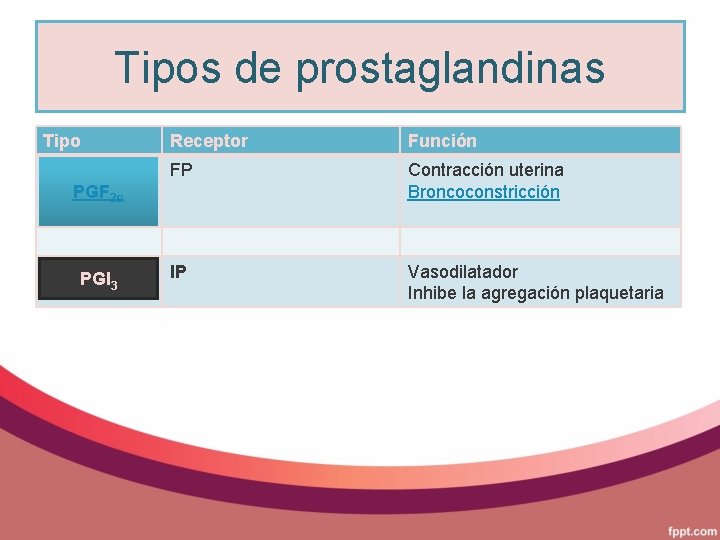 Tipos de prostaglandinas

| Tipo | Receptor | Función |
|---|---|---|
| $PGF_{2\alpha}$ | FP | Contracción uterina Broncoconstricción |
| | | |
| $PGI_3$ | IP | Vasodilatador Inhibe la agregación plaquetaria |

fppt.com